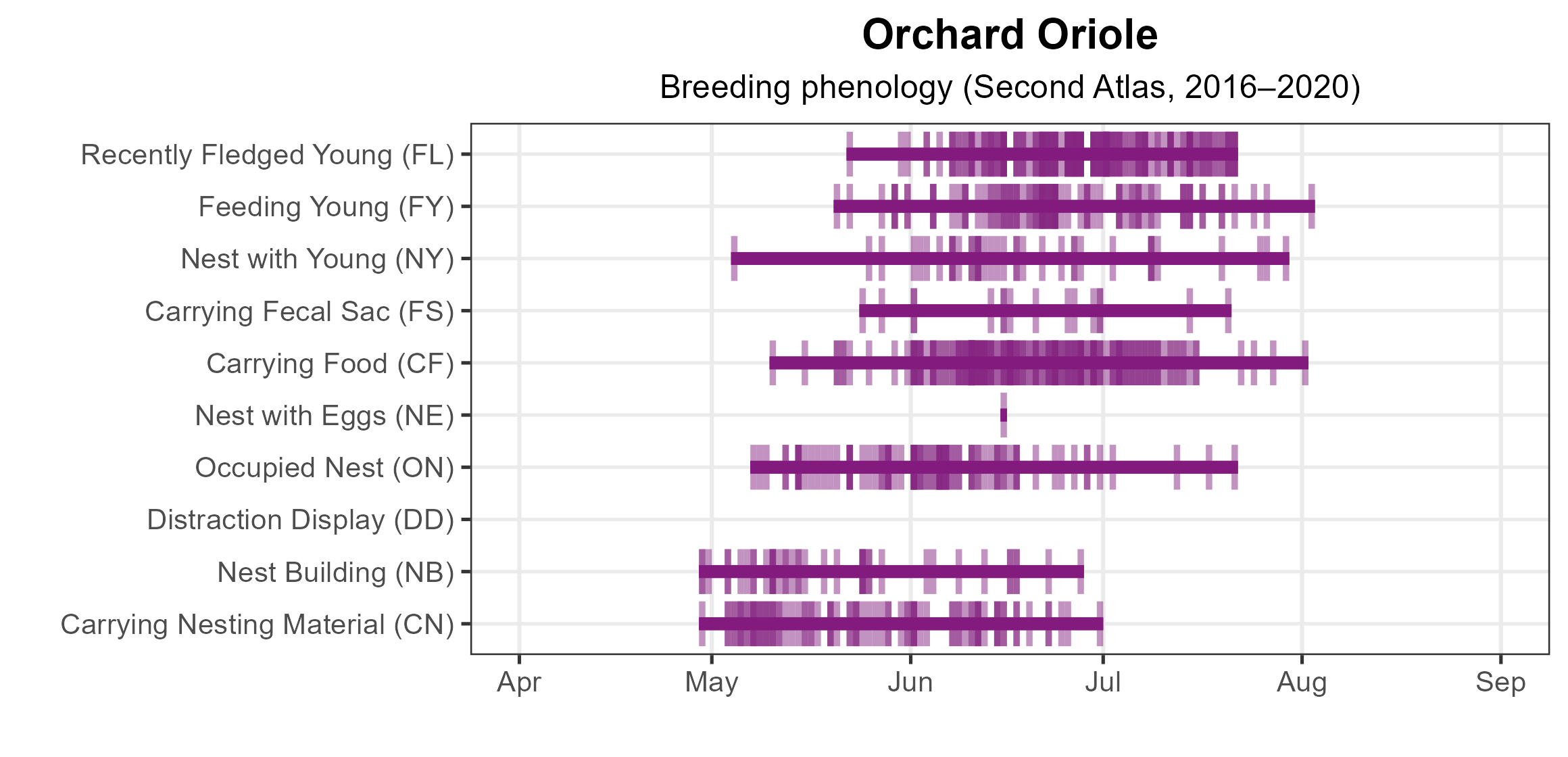 Orchard Oriole

Breeding phenology (Second Atlas, 2016–2020)

Recently Fledged Young (FL)
Feeding Young (FY)
Nest with Young (NY)
Carrying Fecal Sac (FS)
Carrying Food (CF)
Nest with Eggs (NE)
Occupied Nest (ON)
Distraction Display (DD)
Nest Building (NB)
Carrying Nesting Material (CN)

Apr May Jun Jul Aug Sep